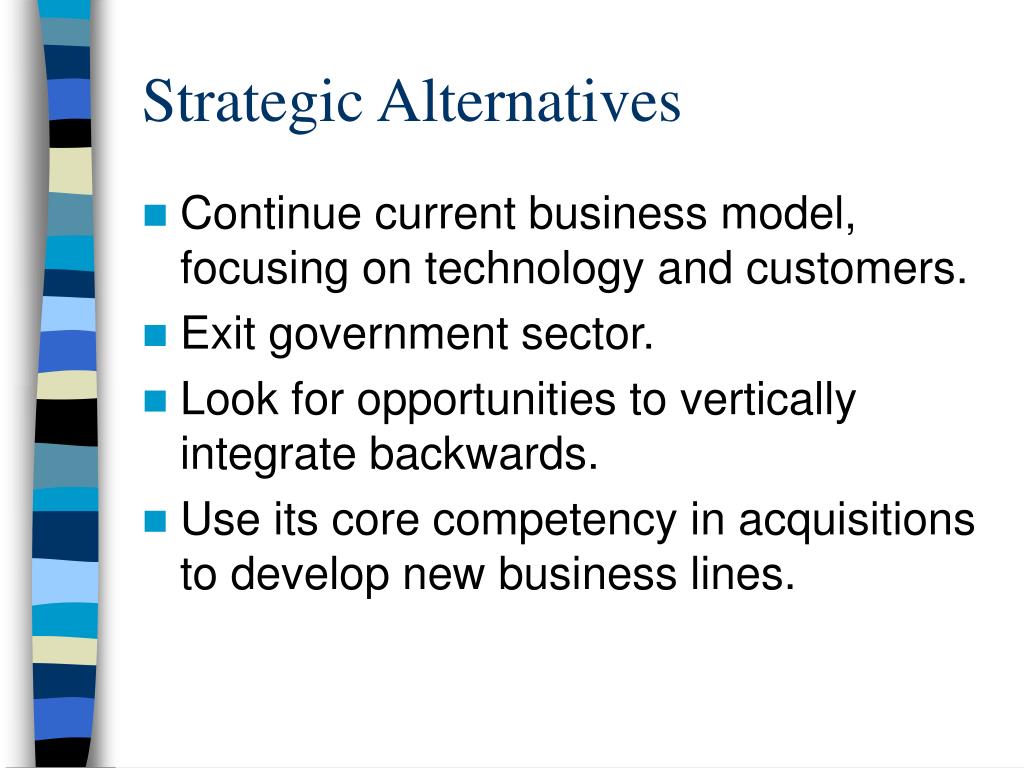 Strategic Alternatives

- Continue current business model, focusing on technology and customers.
- Exit government sector.
- Look for opportunities to vertically integrate backwards.
- Use its core competency in acquisitions to develop new business lines.